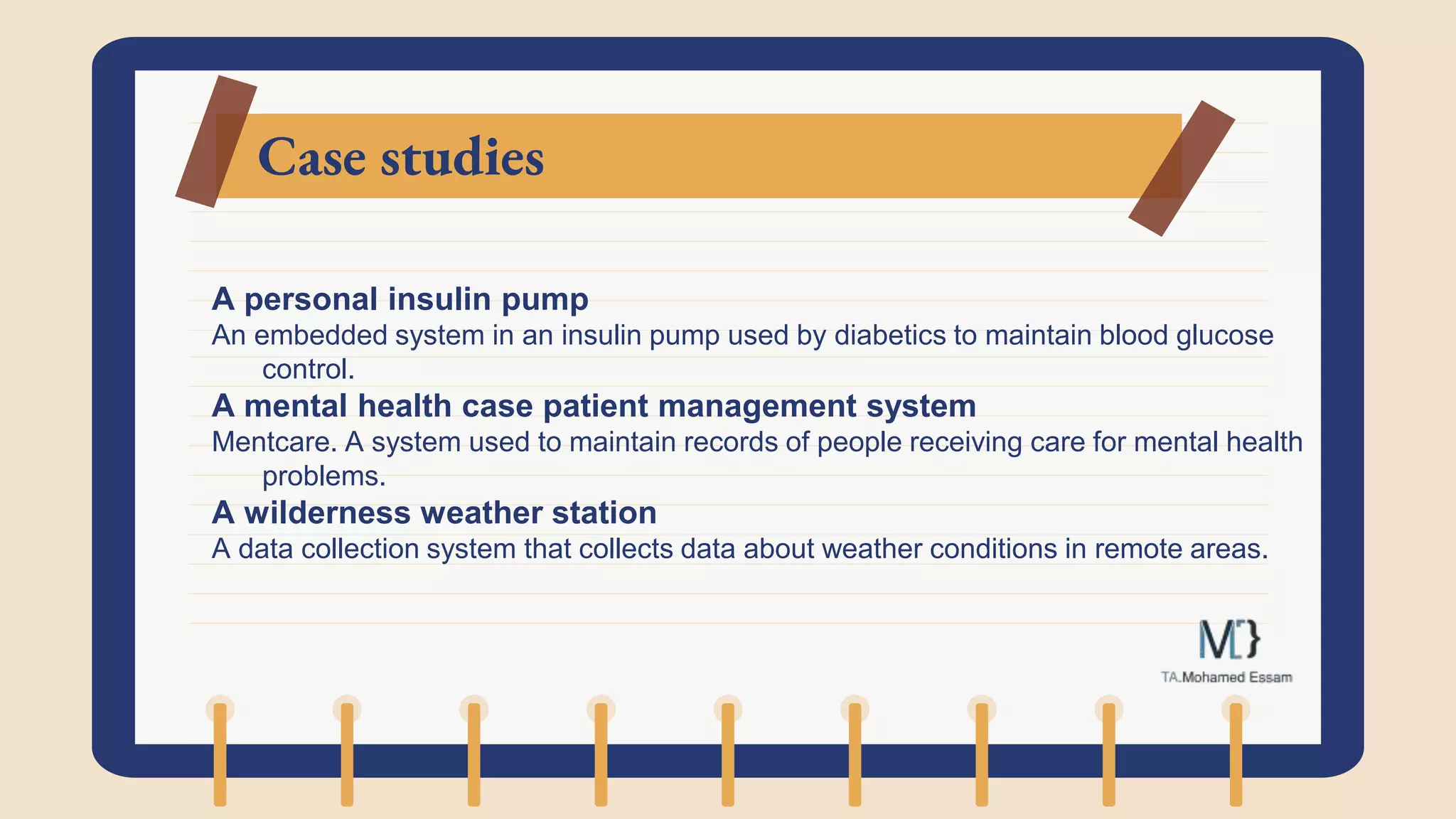 Case studies

A personal insulin pump
An embedded system in an insulin pump used by diabetics to maintain blood glucose control.

A mental health case patient management system
Mentcare. A system used to maintain records of people receiving care for mental health problems.

A wilderness weather station
A data collection system that collects data about weather conditions in remote areas.

M[}
TA.Mohamed Essam